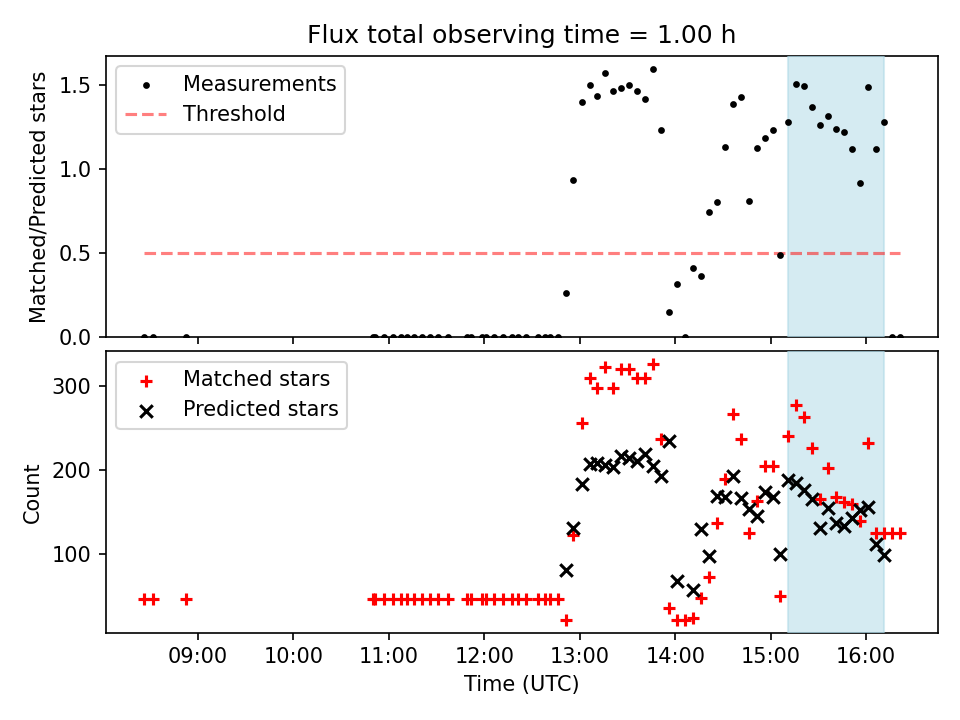 Flux total observing time = 1.00 h

Measurements
Threshold

Matched/Predicted stars

1.5
1.0
0.5
0.0

Matched stars
Predicted stars

Count

300
200
100

09:00
10:00
11:00
12:00
13:00
14:00
15:00
16:00

Time (UTC)